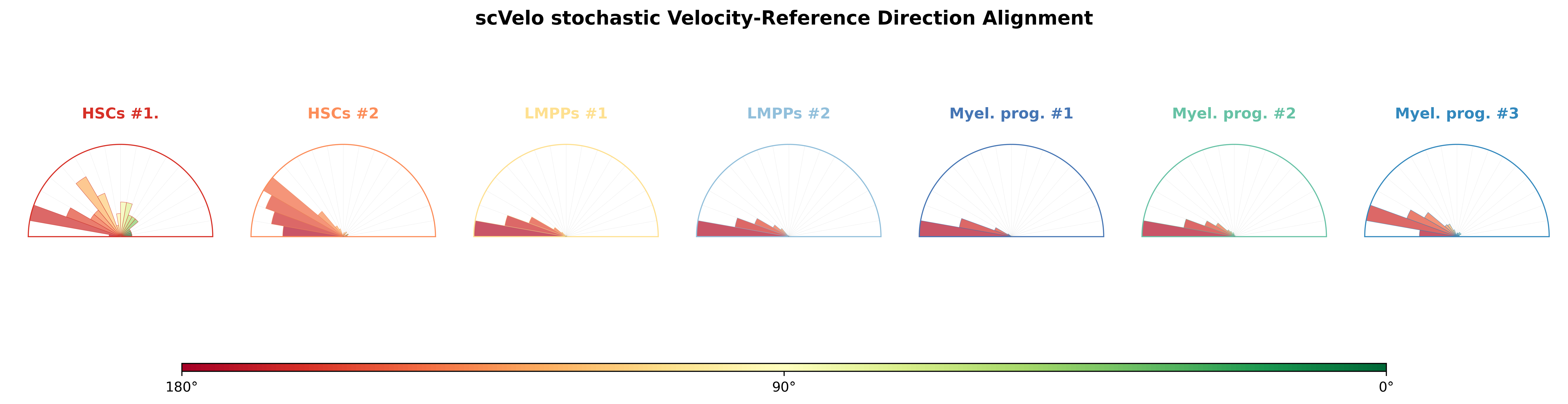 scVelo stochastic Velocity-Reference Direction Alignment

HSCs #1.

HSCs #2

LMPPs #1

LMPPs #2

Myel. prog. #1

Myel. prog. #2

Myel. prog. #3

180°

90°

0°